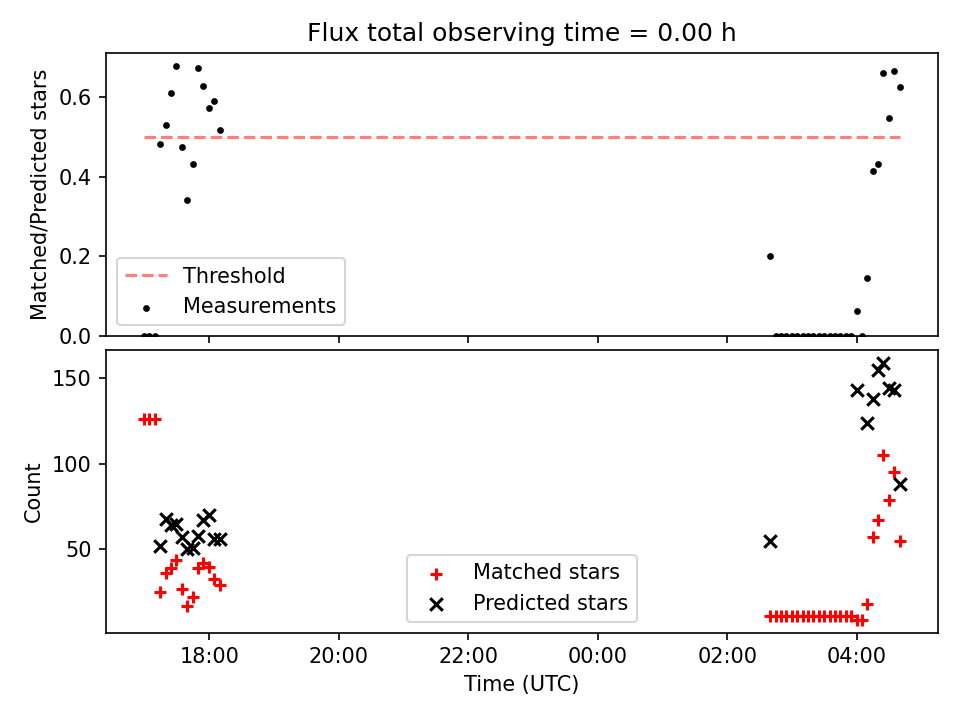 Flux total observing time = 0.00 h

Matched/Predicted stars

0.6
0.4
0.2
0.0

Threshold
Measurements

Count

150
100
50

Matched stars
Predicted stars

18:00
20:00
22:00
00:00
02:00
04:00

Time (UTC)